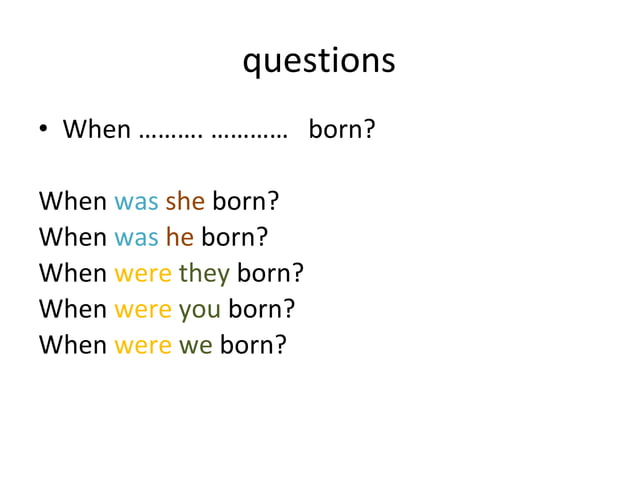 questions

• When ………. ………… born?

When was she born?
When was he born?
When were they born?
When were you born?
When were we born?